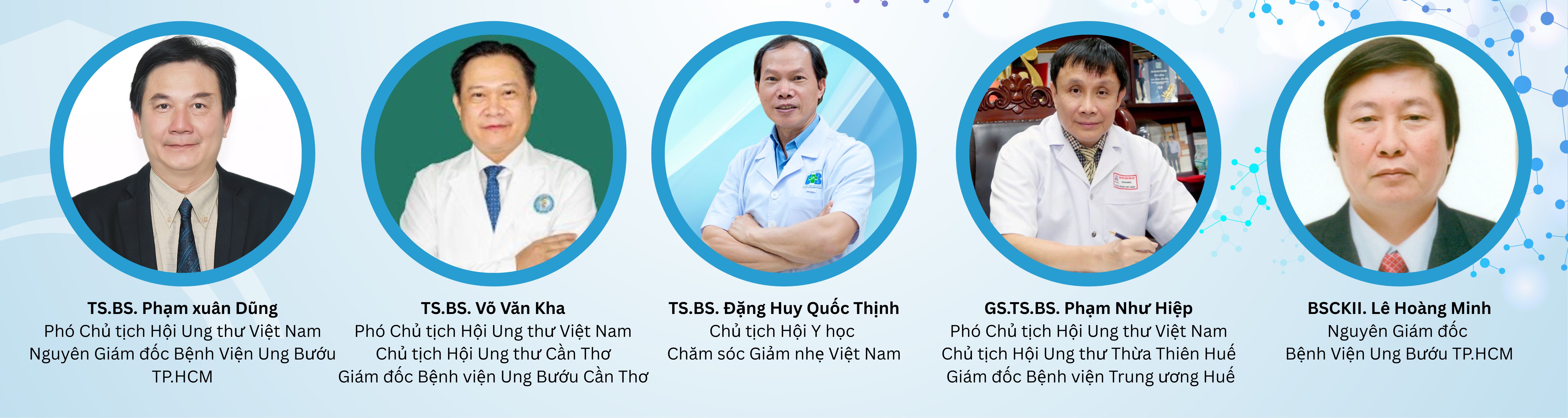 TS.BS. Phạm xuân Dũng
Phó Chủ tịch Hội Ung thư Việt Nam
Nguyên Giám đốc Bệnh Viện Ung Bướu TP.HCM

TS.BS. Võ Văn Kha
Phó Chủ tịch Hội Ung thư Việt Nam
Chủ tịch Hội Ung thư Cần Thơ
Giám đốc Bệnh viện Ung Bướu Cần Thơ

TS.BS. Đặng Huy Quốc Thịnh
Chủ tịch Hội Y học
Chăm sóc Giảm nhẹ Việt Nam

GS.TS.BS. Phạm Như Hiệp
Phó Chủ tịch Hội Ung thư Việt Nam
Chủ tịch Hội Ung thư Thừa Thiên Huế
Giám đốc Bệnh viện Trung ương Huế

BSCKII. Lê Hoàng Minh
Nguyên Giám đốc
Bệnh Viện Ung Bướu TP.HCM